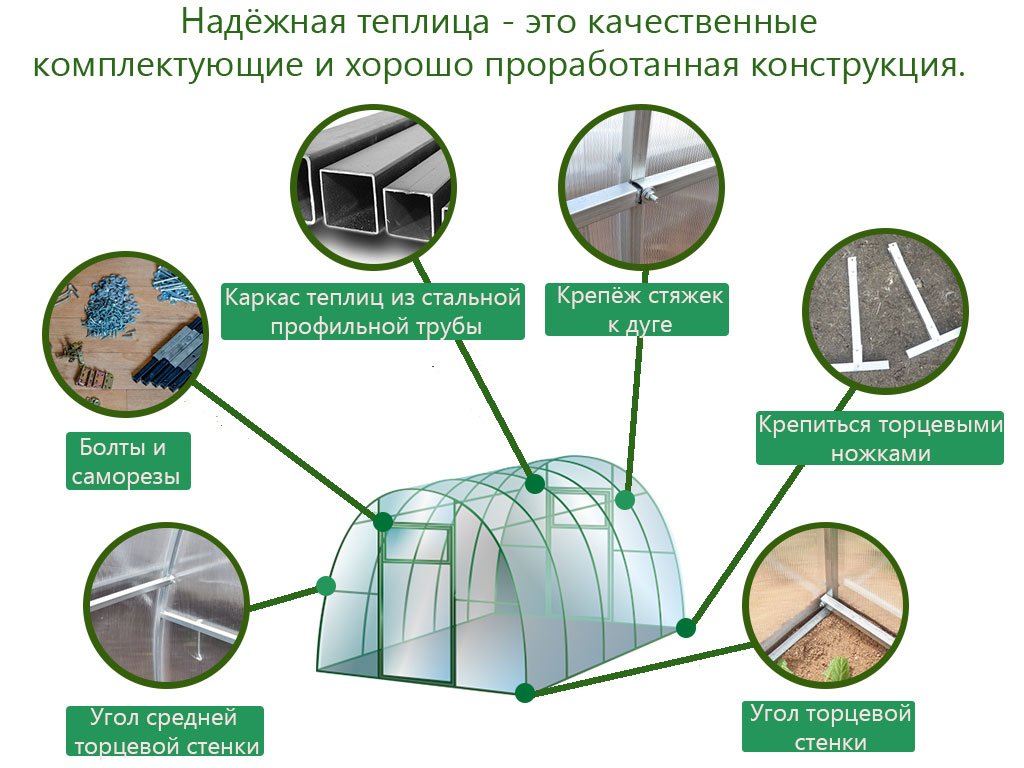 Надёжная теплица - это качественные комплектующие и хорошо проработанная конструкция.

Каркас теплиц из стальной профильной трубы

Крепёж стяжек к дуге

Болты и саморезы

Крепиться торцевыми ножками

Угол средней торцевой стенки

Угол торцевой стенки